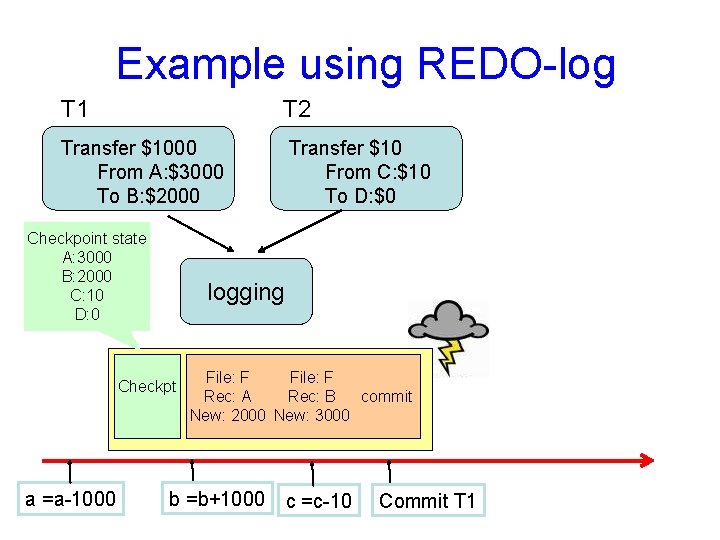 Example using REDO-log

T1

Transfer \$1000
From A:\$3000
To B:\$2000

T2

Transfer \$10
From C:\$10
To D:\$0

Checkpoint state
A:3000
B:2000
C:10
D:0

logging

Checkpt

File: F
Rec: A
New: 2000

File: F
Rec: B
New: 3000

commit

a =a-1000

b =b+1000

c =c-10

Commit T1